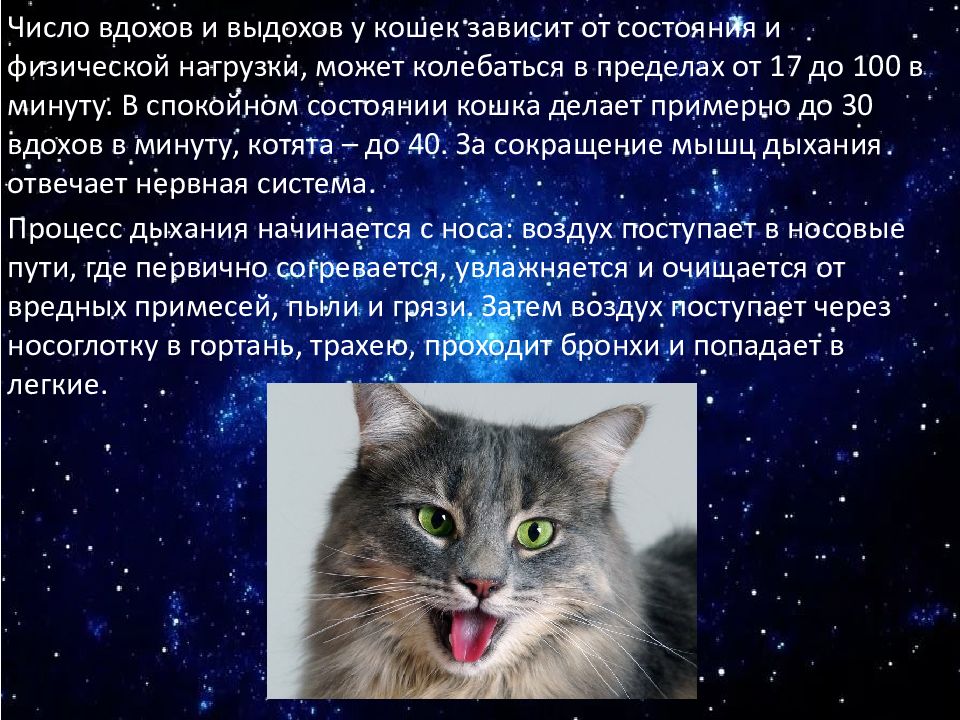 Число вдохов и выдохов у кошек зависит от состояния и физической нагрузки, может колебаться в пределах от 17 до 100 в минуту. В спокойном состоянии кошка делает примерно до 30 вдохов в минуту, котята – до 40. За сокращение мышц дыхания отвечает нервная система.

Процесс дыхания начинается с носа: воздух поступает в носовые пути, где первично согревается, увлажняется и очищается от вредных примесей, пыли и грязи. Затем воздух поступает через носоглотку в гортань, трахею, проходит бронхи и попадает в легкие.